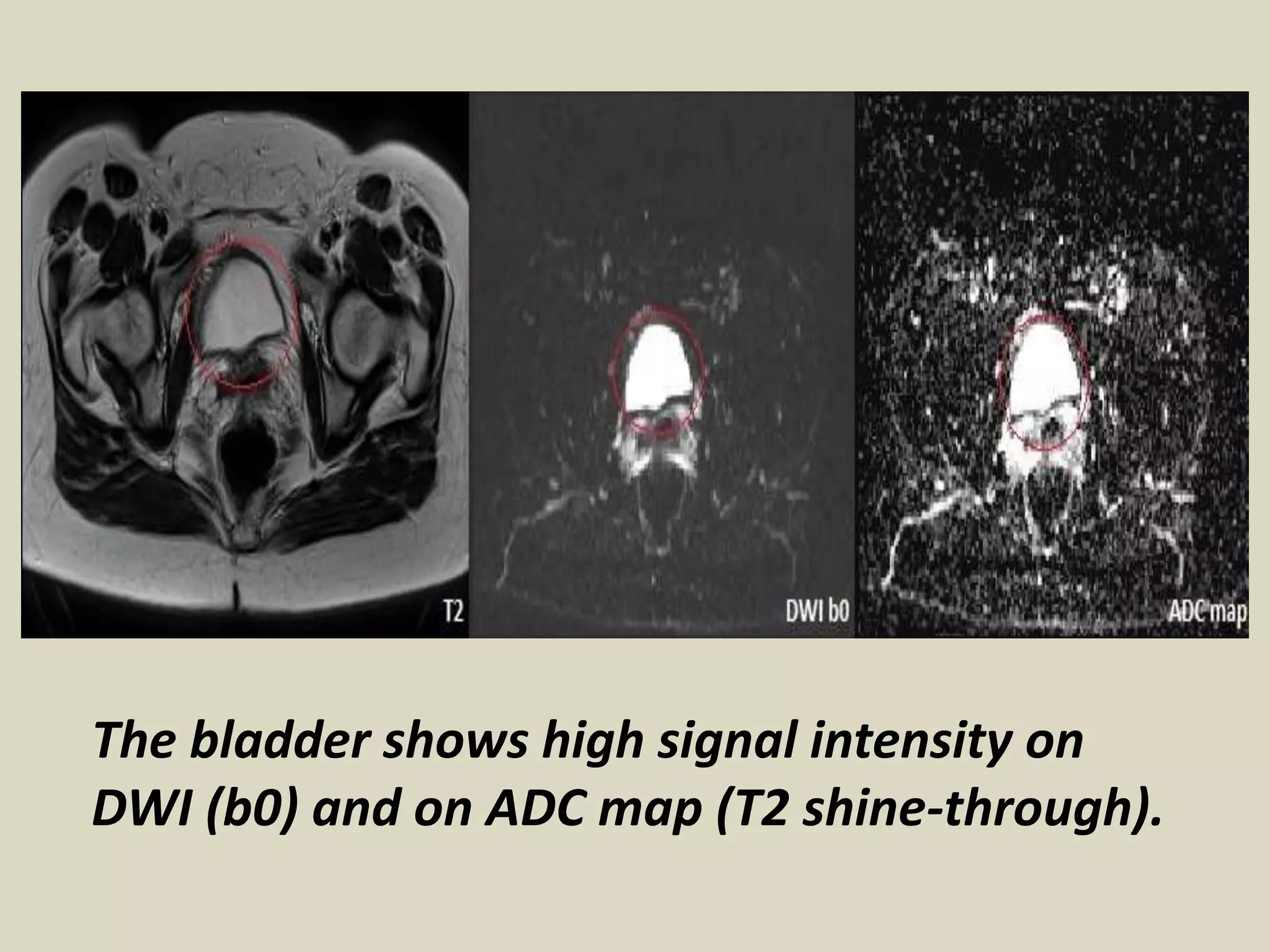 T2

DWI b0

ADC map

The bladder shows high signal intensity on DWI (b0) and on ADC map (T2 shine-through).